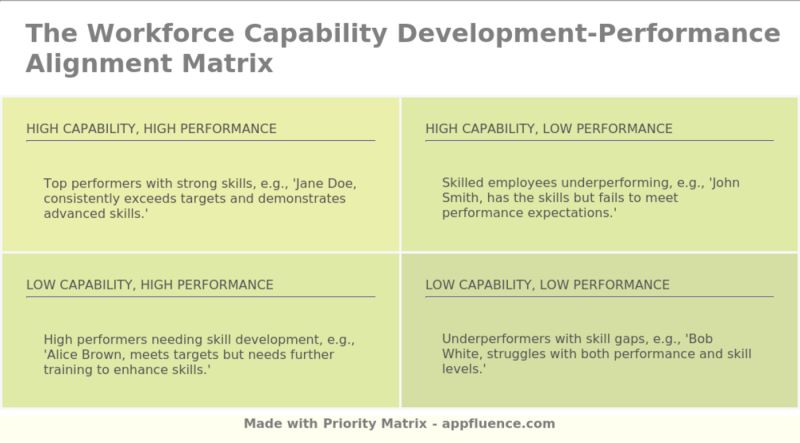 The Workforce Capability Development-Performance Alignment Matrix

HIGH CAPABILITY, HIGH PERFORMANCE

Top performers with strong skills, e.g., 'Jane Doe, consistently exceeds targets and demonstrates advanced skills.'

HIGH CAPABILITY, LOW PERFORMANCE

Skilled employees underperforming, e.g., 'John Smith, has the skills but fails to meet performance expectations.'

LOW CAPABILITY, HIGH PERFORMANCE

High performers needing skill development, e.g., 'Alice Brown, meets targets but needs further training to enhance skills.'

LOW CAPABILITY, LOW PERFORMANCE

Underperformers with skill gaps, e.g., 'Bob White, struggles with both performance and skill levels.'

Made with Priority Matrix - appfluence.com